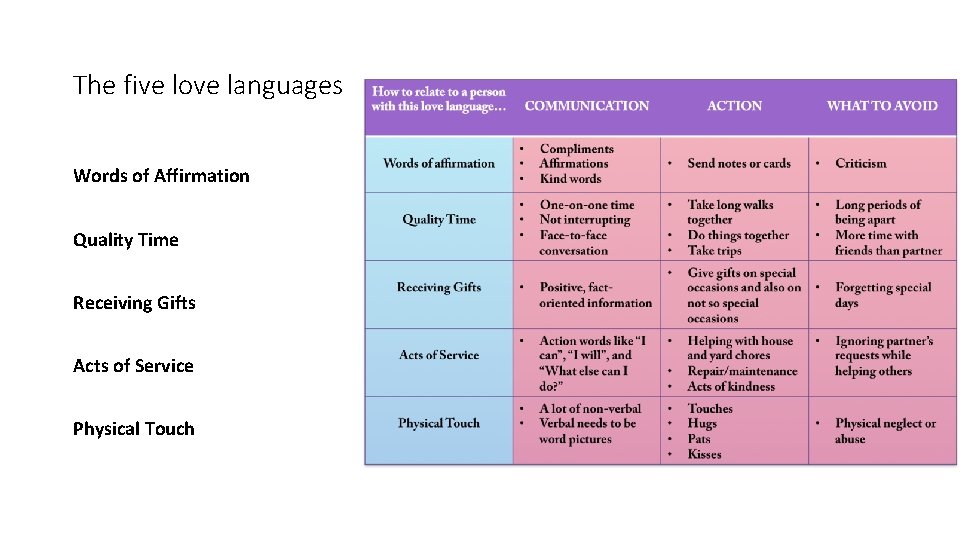 The five love languages

Words of Affirmation

Quality Time

Receiving Gifts

Acts of Service

Physical Touch

| How to relate to a person with this love language… | COMMUNICATION | ACTION | WHAT TO AVOID |
|---|---|---|---|
| Words of affirmation | • Compliments • Affirmations • Kind words | • Send notes or cards | • Criticism |
| Quality Time | • One-on-one time • Not interrupting • Face-to-face conversation | • Take long walks together • Do things together • Take trips | • Long periods of being apart • More time with friends than partner |
| Receiving Gifts | • Positive, fact-oriented information | • Give gifts on special occasions and also on not so special occasions | • Forgetting special days |
| Acts of Service | • Action words like “I can”, “I will”, and “What else can I do?” | • Helping with house and yard chores • Repair/maintenance • Acts of kindness | • Ignoring partner’s requests while helping others |
| Physical Touch | • A lot of non-verbal • Verbal needs to be word pictures | • Touches • Hugs • Pats • Kisses | • Physical neglect or abuse |